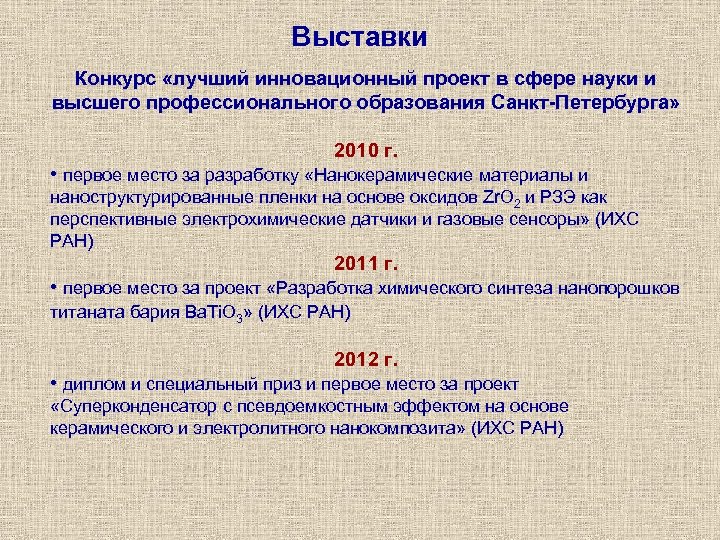 Выставки

Конкурс «лучший инновационный проект в сфере науки и высшего профессионального образования Санкт-Петербурга»

2010 г.

• первое место за разработку «Нанокерамические материалы и наноструктурированные пленки на основе оксидов $ZrO_2$ и РЗЭ как перспективные электрохимические датчики и газовые сенсоры» (ИХС РАН)

2011 г.

• первое место за проект «Разработка химического синтеза нанопорошков титаната бария $BaTiO_3$» (ИХС РАН)

2012 г.

• диплом и специальный приз и первое место за проект «Суперконденсатор с псевдоемкостным эффектом на основе керамического и электролитного нанокомпозита» (ИХС РАН)